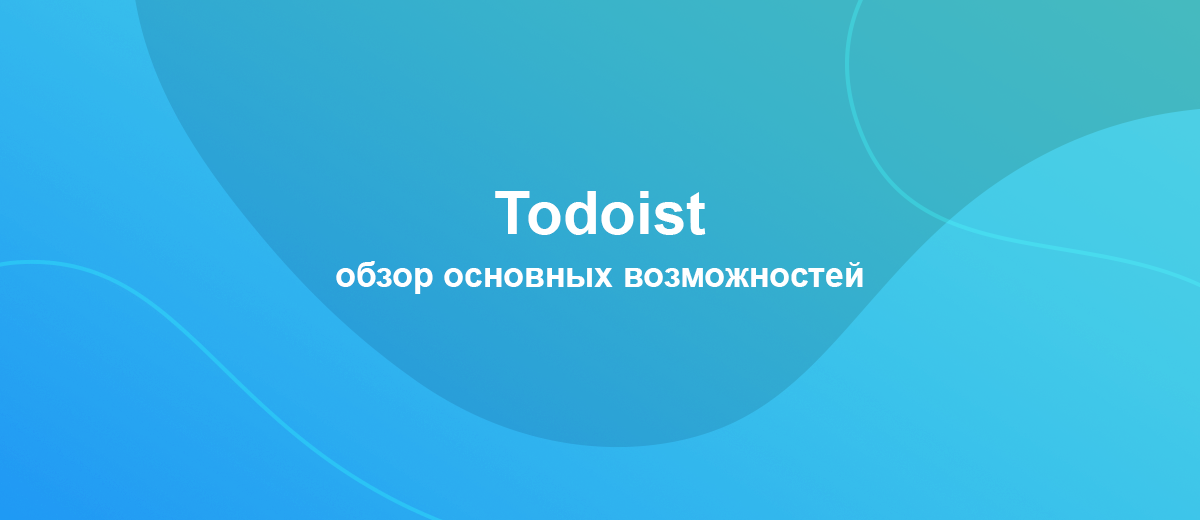 Todoist

обзор основных возможностей